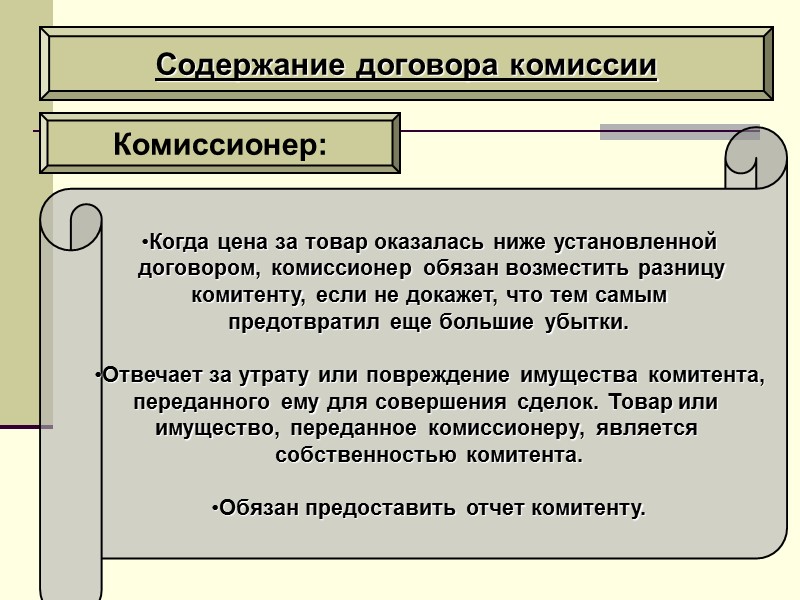 Содержание договора комиссии

Комиссионер:

•Когда цена за товар оказалась ниже установленной договором, комиссионер обязан возместить разницу комитенту, если не докажет, что тем самым предотвратил еще большие убытки.

•Отвечает за утрату или повреждение имущества комитента, переданного ему для совершения сделок. Товар или имущество, переданное комиссионеру, является собственностью комитента.

•Обязан предоставить отчет комитенту.